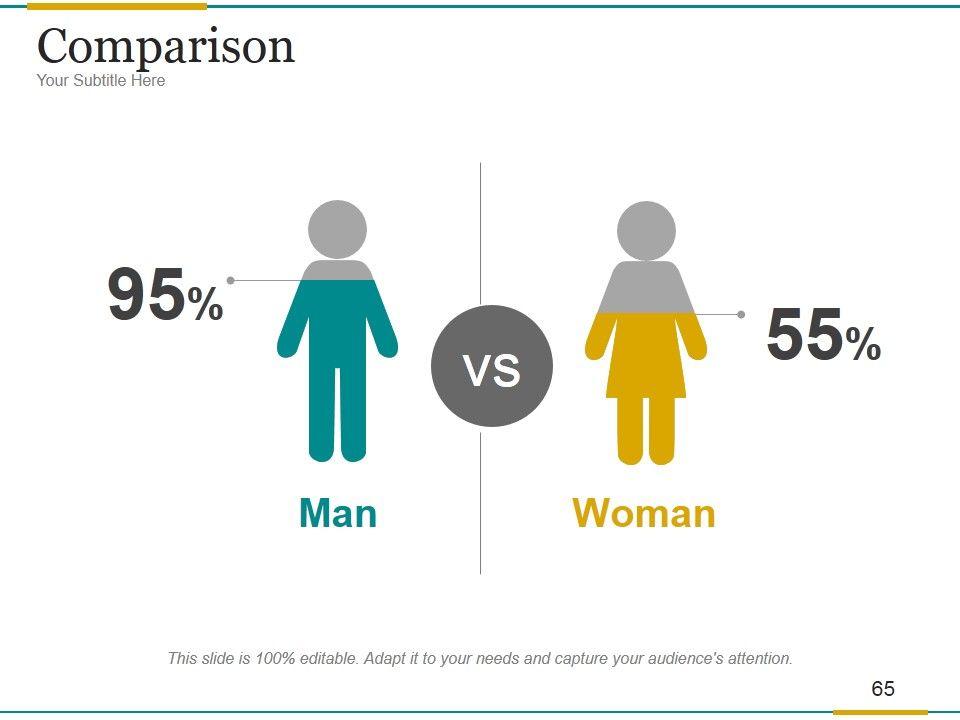 Comparison
Your Subtitle Here

95%

VS

55%

Man

Woman

This slide is 100% editable. Adapt it to your needs and capture your audience's attention.

65